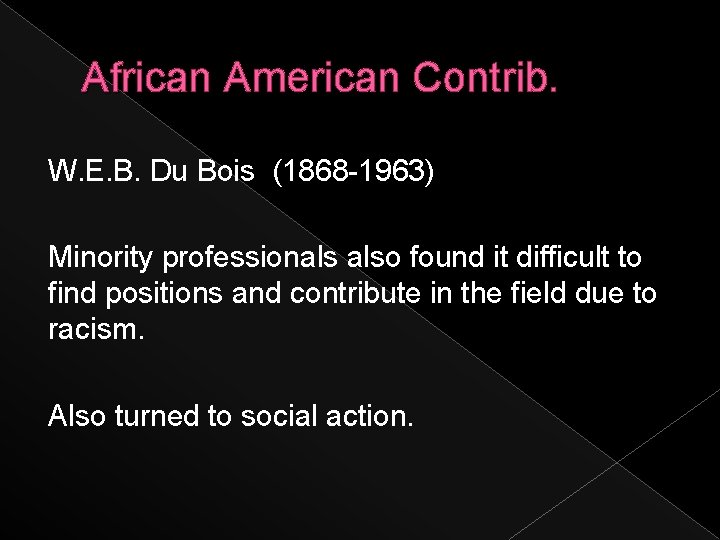 African American Contrib.

W.E.B. Du Bois (1868-1963)

Minority professionals also found it difficult to find positions and contribute in the field due to racism.

Also turned to social action.